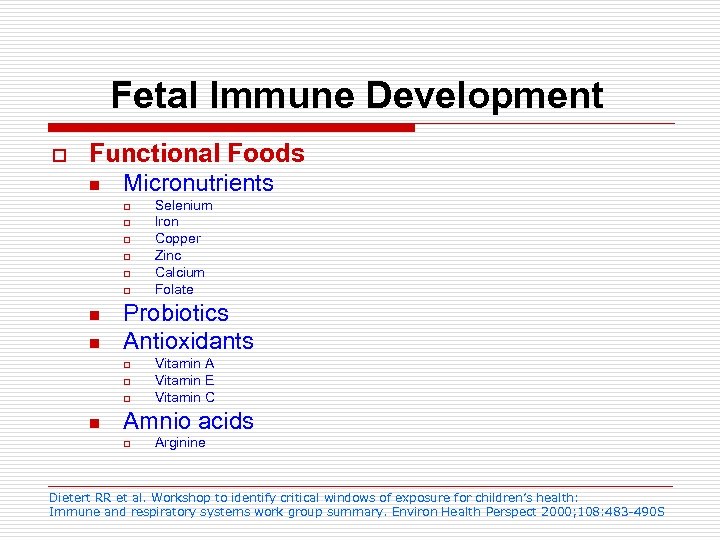 Fetal Immune Development

Functional Foods
Micronutrients
Selenium
Iron
Copper
Zinc
Calcium
Folate
Probiotics
Antioxidants
Vitamin A
Vitamin E
Vitamin C
Amnio acids
Arginine

Dietert RR et al. Workshop to identify critical windows of exposure for children's health: Immune and respiratory systems work group summary. Environ Health Perspect 2000;108:483-490S